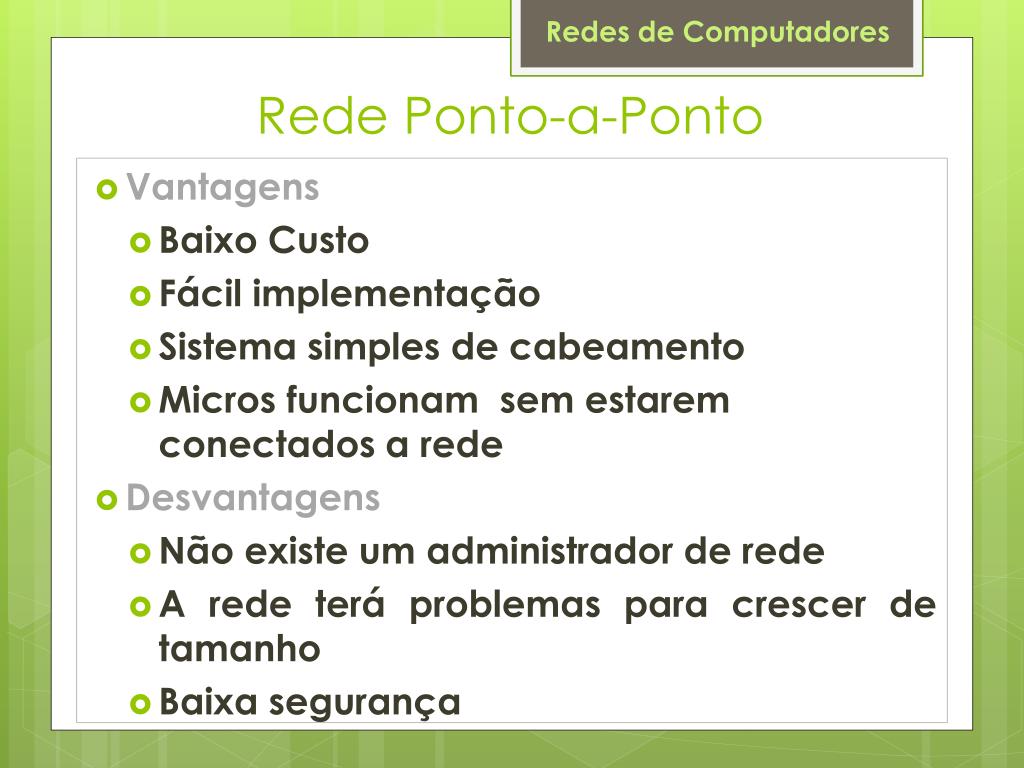 Redes de Computadores

Rede Ponto-a-Ponto

Vantagens
Baixo Custo
Fácil implementação
Sistema simples de cabeamento
Micros funcionam  sem estarem conectados a rede
Desvantagens
Não existe um administrador de rede
A rede terá problemas para crescer de tamanho
Baixa segurança